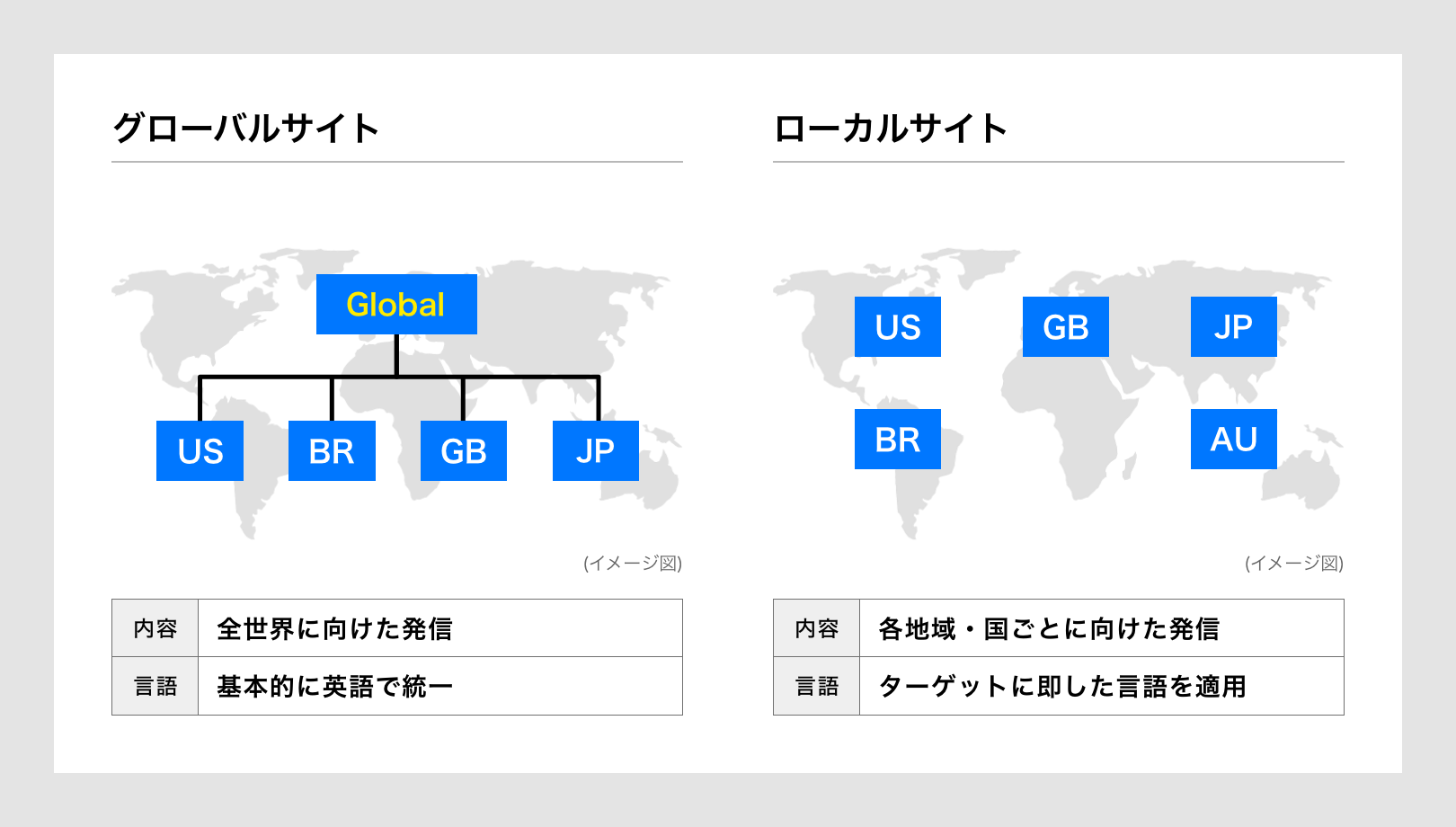 グローバルサイト

Global

US BR GB JP

(イメージ図)

| 内容 | 全世界に向けた発信 |
|---|---|
| 言語 | 基本的に英語で統一 |

ローカルサイト

US GB JP

BR AU

(イメージ図)

| 内容 | 各地域・国ごとに向けた発信 |
|---|---|
| 言語 | ターゲットに即した言語を適用 |